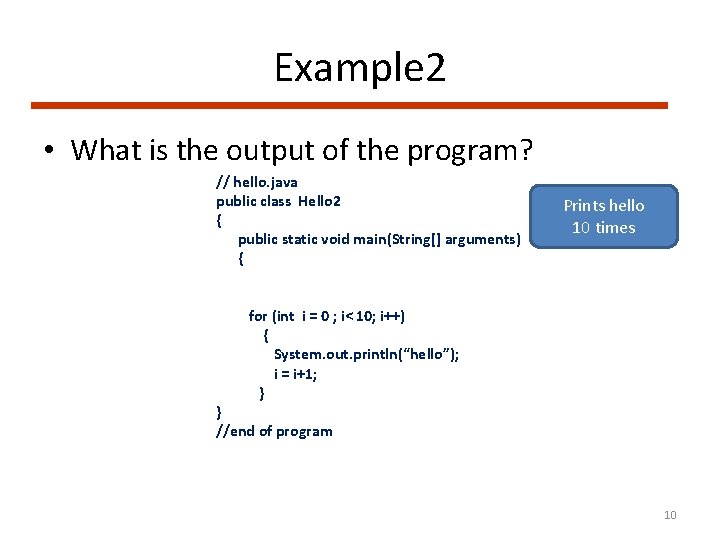 Example2

• What is the output of the program?

// hello.java
public class Hello2
{
public static void main(String[] arguments)
{

for (int i = 0 ; i< 10; i++)
{
System.out.println("hello");
i = i+1;
}
}
//end of program

Prints hello
10 times

10